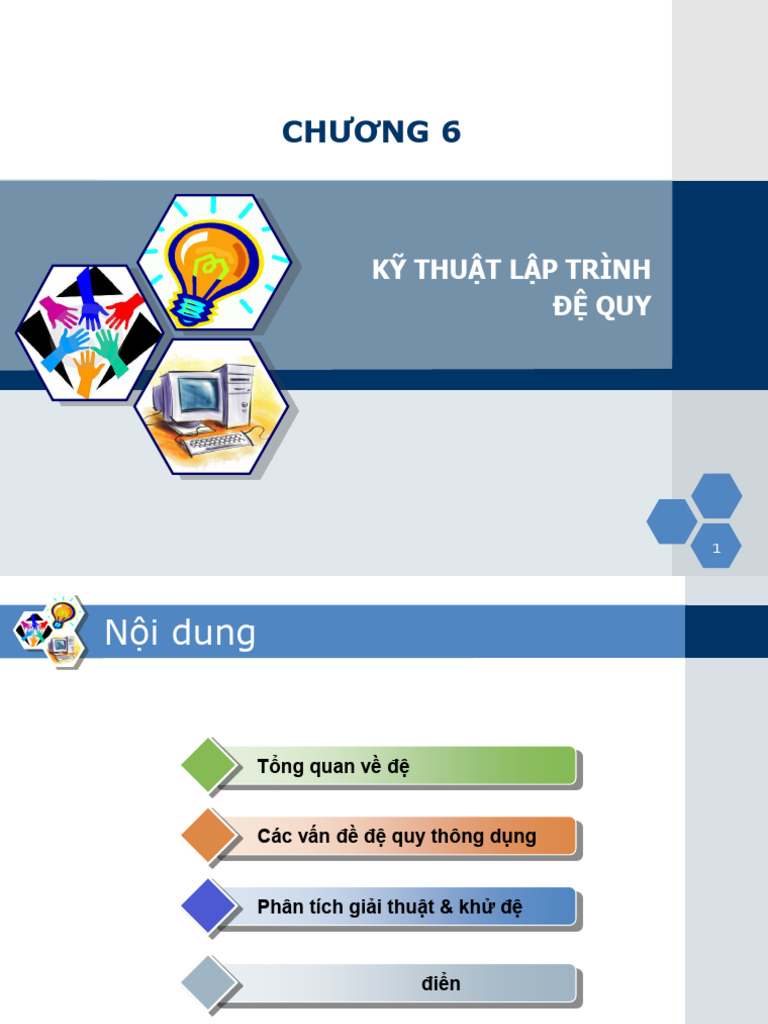 CHƯƠNG 6

KỸ THUẬT LẬP TRÌNH ĐỆ QUY

1

Nội dung

Tổng quan về đệ

Các vấn đề đệ quy thông dụng

Phân tích giải thuật & khử đệ

điển